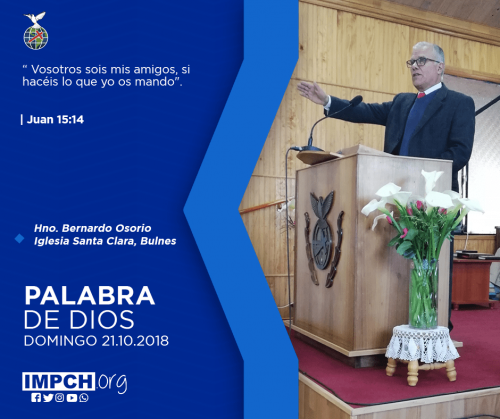 “ Vosotros sois mis amigos, si hacéis lo que yo os mando”.

| Juan 15:14

Hno. Bernardo Osorio
Iglesia Santa Clara, Bulnes

PALABRA
DE DIOS
DOMINGO 21.10.2018

IMPCH.org